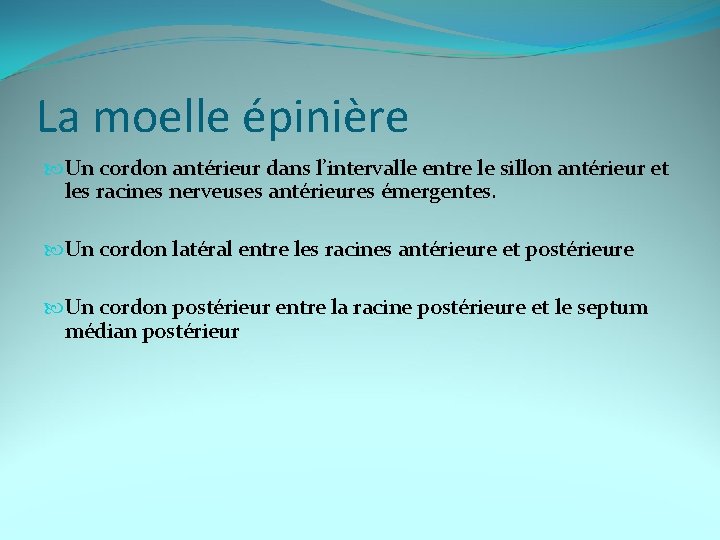 La moelle épinière

Un cordon antérieur dans l'intervalle entre le sillon antérieur et les racines nerveuses antérieures émergentes.

Un cordon latéral entre les racines antérieure et postérieure

Un cordon postérieur entre la racine postérieure et le septum médian postérieur